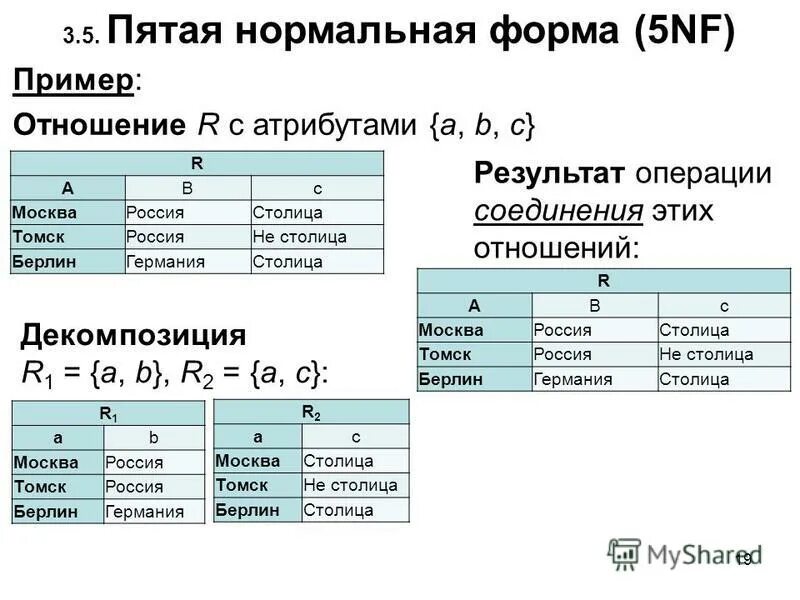 3.5. Пятая нормальная форма (5NF)

Пример:

Отношение $R$ с атрибутами $\{a, b, c\}$

| R | | |
|---|---|---|
| A | B | c |
| Москва | Россия | Столица |
| Томск | Россия | Не столица |
| Берлин | Германия | Столица |

Результат операции соединения этих отношений:

| R | | |
|---|---|---|
| A | B | c |
| Москва | Россия | Столица |
| Томск | Россия | Не столица |
| Берлин | Германия | Столица |

Декомпозиция $R_1 = \{a, b\}$, $R_2 = \{a, c\}$:

| $R_1$ | |
|---|---|
| a | b |
| Москва | Россия |
| Томск | Россия |
| Берлин | Германия |

| $R_2$ | |
|---|---|
| a | c |
| Москва | Столица |
| Томск | Не столица |
| Берлин | Столица |

MyShared

19